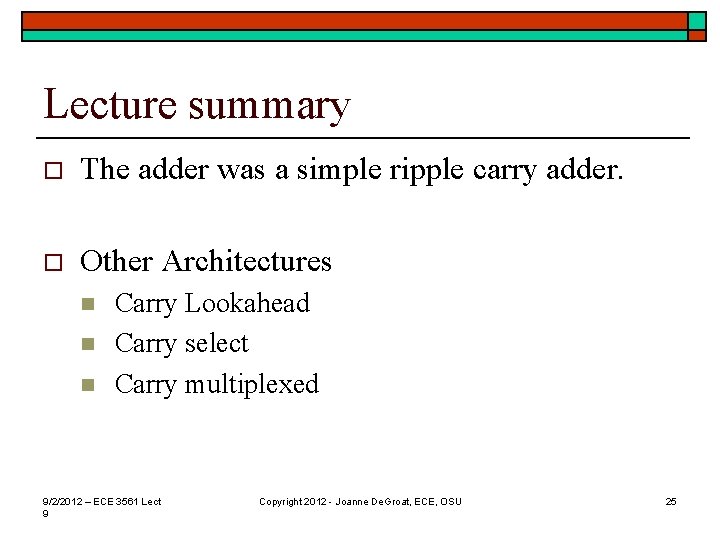 Lecture summary

The adder was a simple ripple carry adder.

Other Architectures

Carry Lookahead

Carry select

Carry multiplexed

9/2/2012 – ECE 3561 Lect 9

Copyright 2012 - Joanne DeGroat, ECE, OSU

25